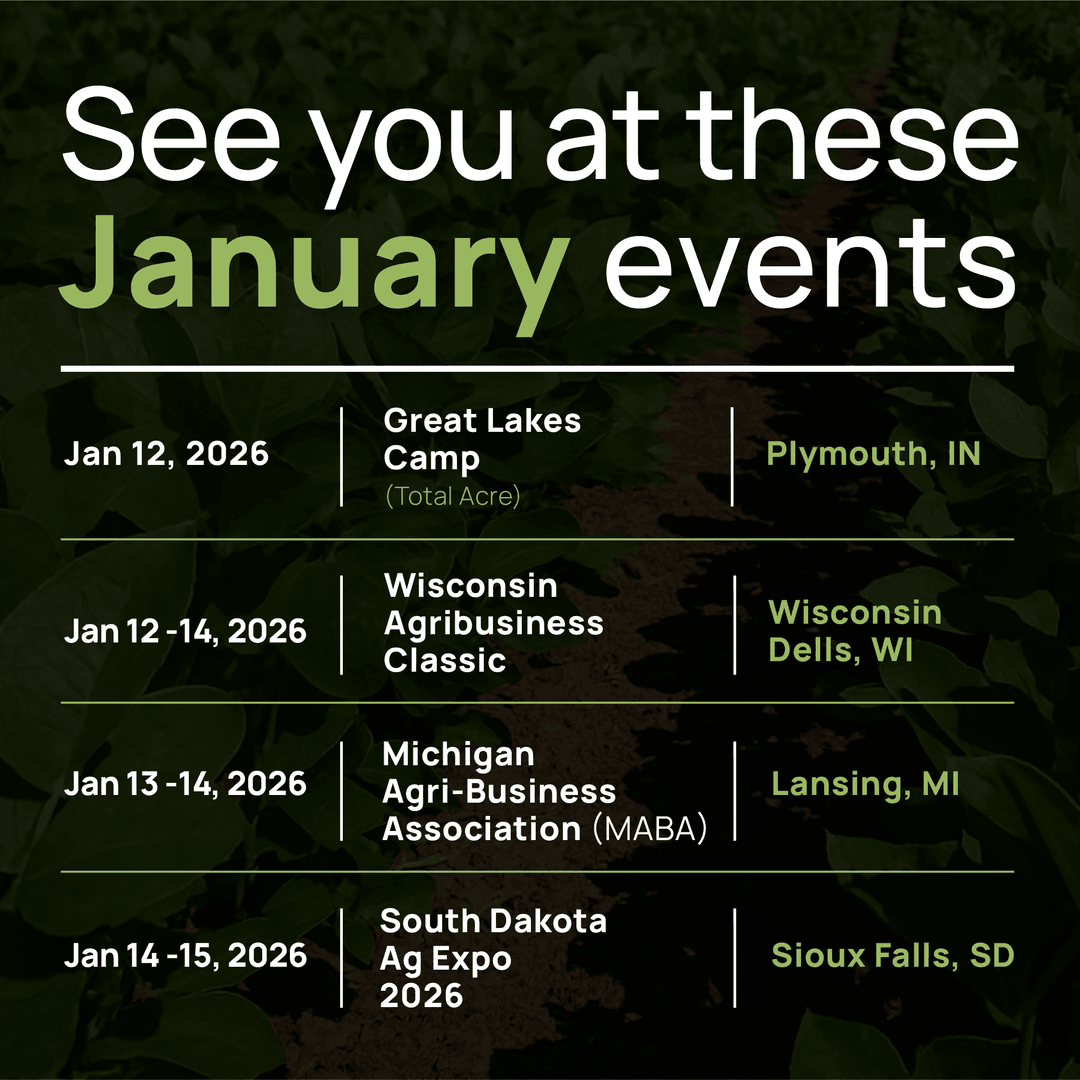 See you at these January events

| Jan 12, 2026 | Great Lakes Camp (Total Acre) | Plymouth, IN |
|---|---|---|
| Jan 12 -14, 2026 | Wisconsin Agribusiness Classic | Wisconsin Dells, WI |
| Jan 13 -14, 2026 | Michigan Agri-Business Association (MABA) | Lansing, MI |
| Jan 14 -15, 2026 | South Dakota Ag Expo 2026 | Sioux Falls, SD |